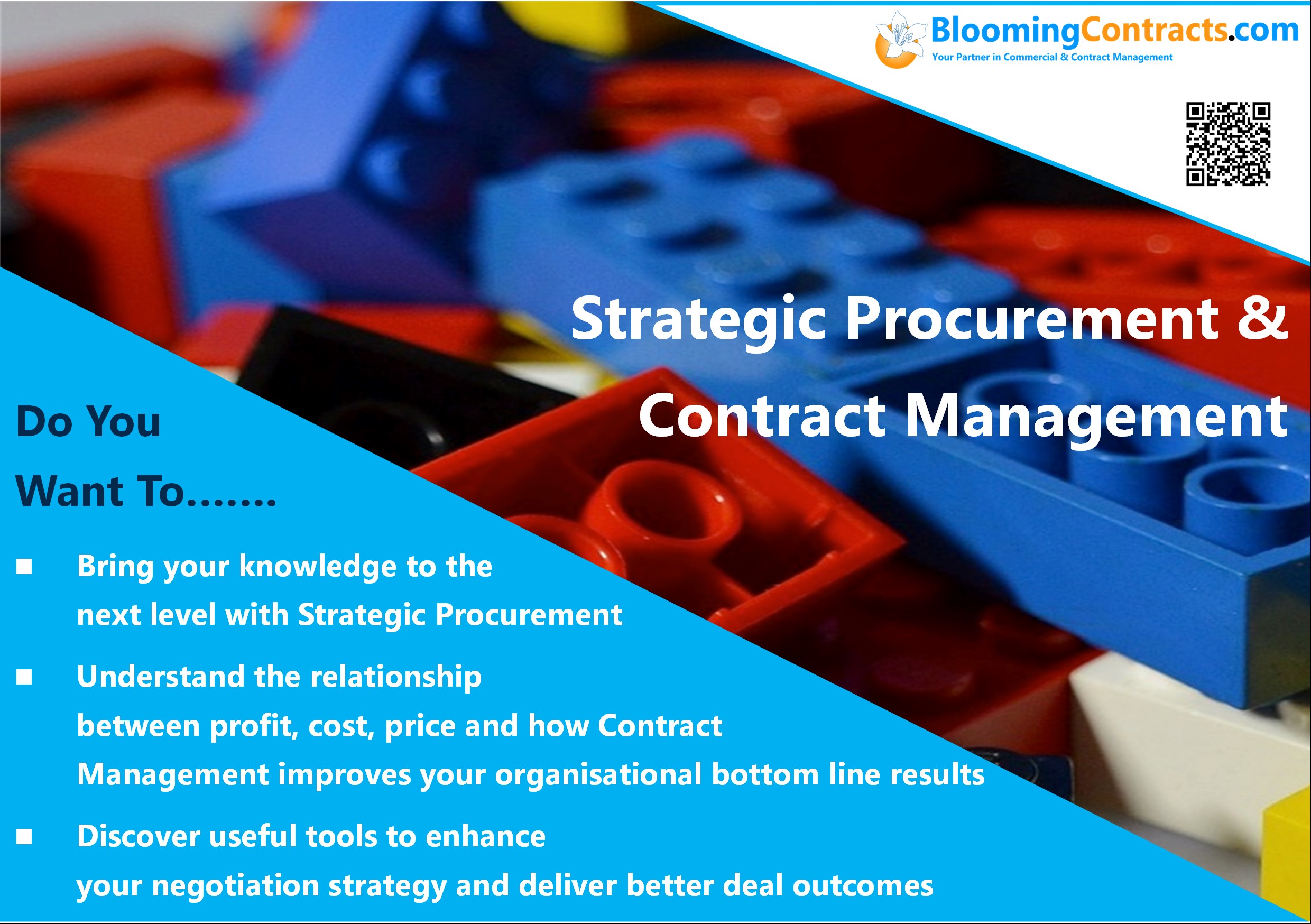 BloomingContracts.com
Your Partner in Commercial & Contract Management

Strategic Procurement & Contract Management

Do You Want To.......

■ Bring your knowledge to the next level with Strategic Procurement

■ Understand the relationship between profit, cost, price and how Contract Management improves your organisational bottom line results

■ Discover useful tools to enhance your negotiation strategy and deliver better deal outcomes